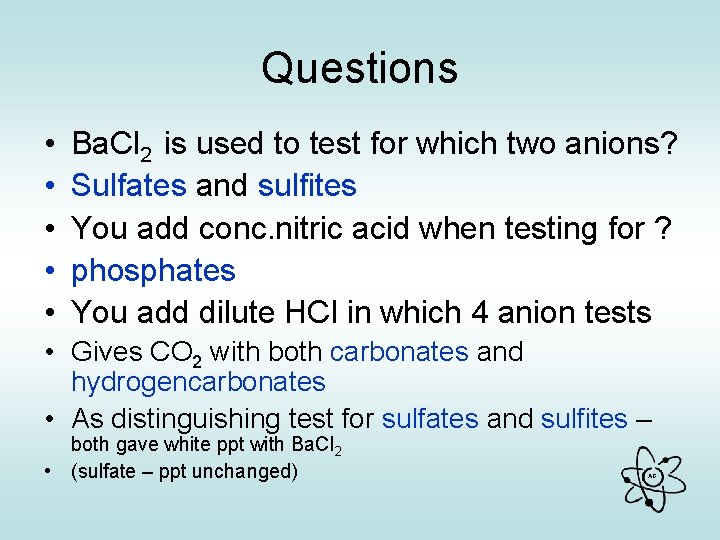 Questions

• $BaCl_2$ is used to test for which two anions?
• Sulfates and sulfites
• You add conc.nitric acid when testing for ?
• phosphates
• You add dilute HCl in which 4 anion tests
• Gives $CO_2$ with both carbonates and hydrogencarbonates
• As distinguishing test for sulfates and sulfites – both gave white ppt with $BaCl_2$
• (sulfate – ppt unchanged)

AC